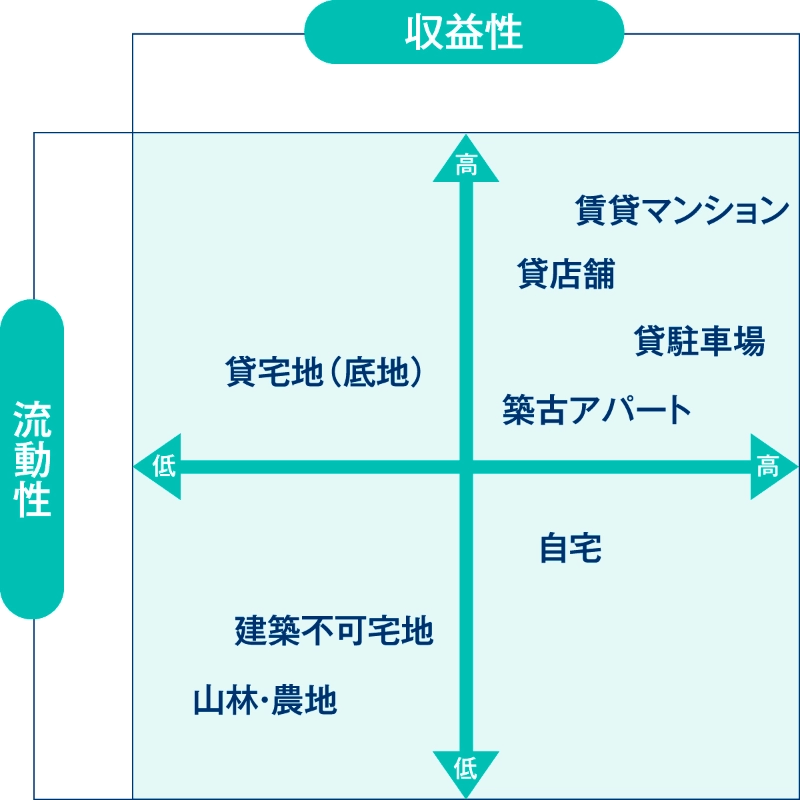 収益性

流動性

高

賃貸マンション

貸店舗

貸駐車場

貸宅地（底地）

築古アパート

低

高

自宅

建築不可宅地

山林・農地

低